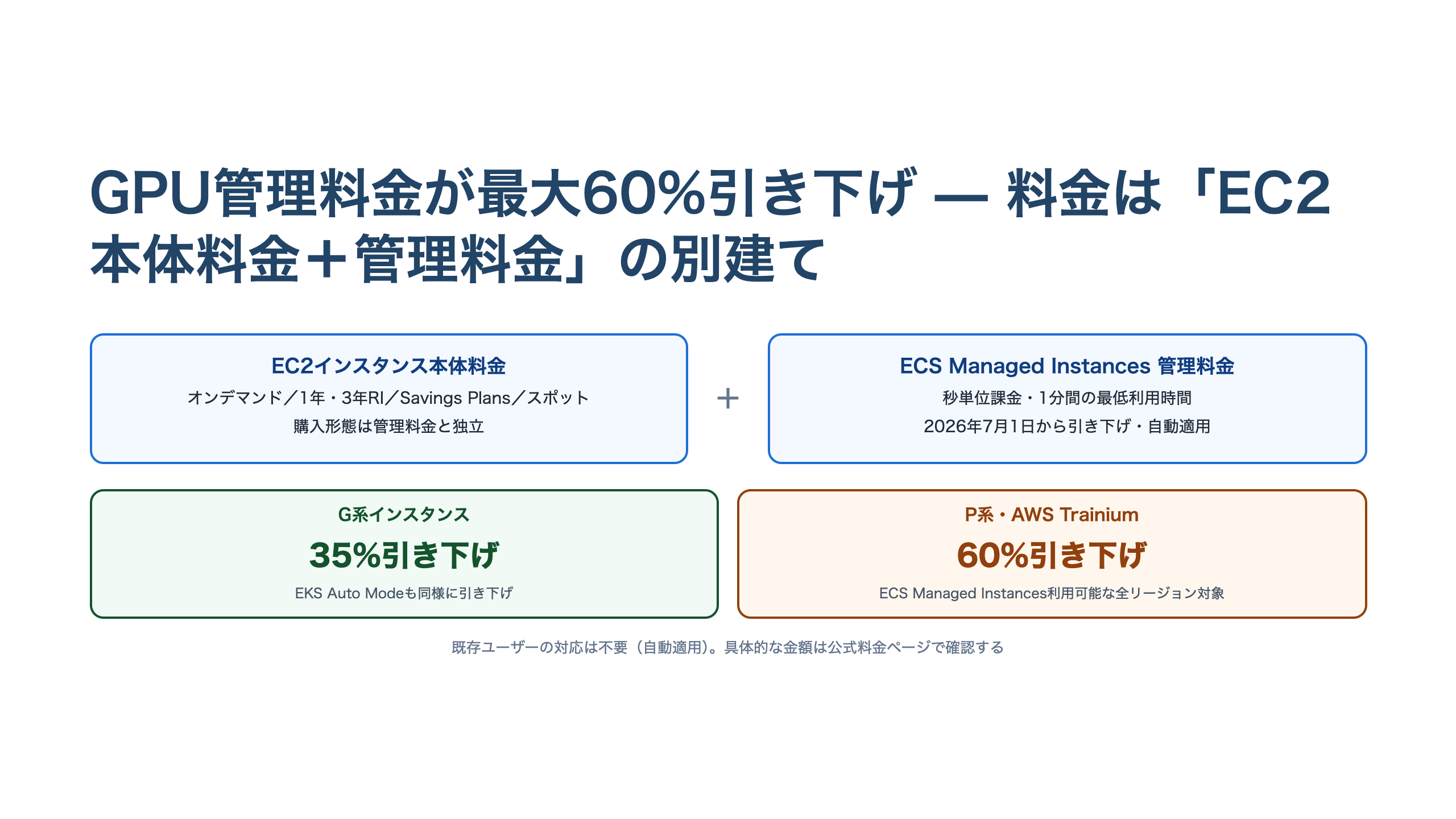 GPU管理料金が最大60%引き下げ — 料金は「EC2本体料金＋管理料金」の別建て

EC2インスタンス本体料金
オンデマンド／1年・3年RI／Savings Plans／スポット
購入形態は管理料金と独立

+

ECS Managed Instances 管理料金
秒単位課金・1分間の最低利用時間
2026年7月1日から引き下げ・自動適用

G系インスタンス
35%引き下げ
EKS Auto Modeも同様に引き下げ

P系・AWS Trainium
60%引き下げ
ECS Managed Instances利用可能な全リージョン対象

既存ユーザーの対応は不要（自動適用）。具体的な金額は公式料金ページで確認する